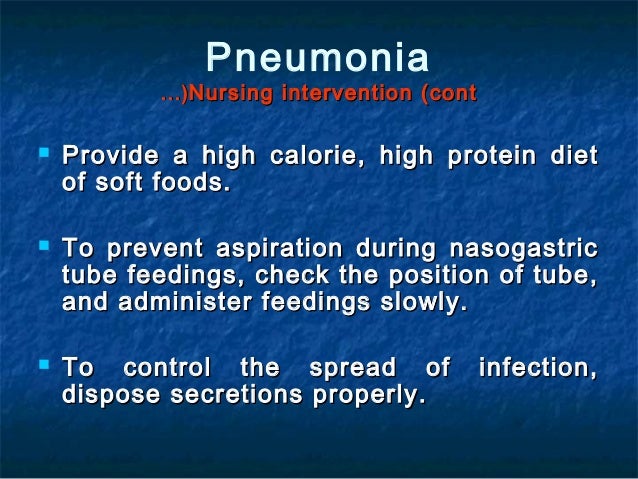 Pneumonia
...)Nursing intervention (cont

▪ Provide a high calorie, high protein diet of soft foods.

▪ To prevent aspiration during nasogastric tube feedings, check the position of tube, and administer feedings slowly.

▪ To control the spread of infection, dispose secretions properly.